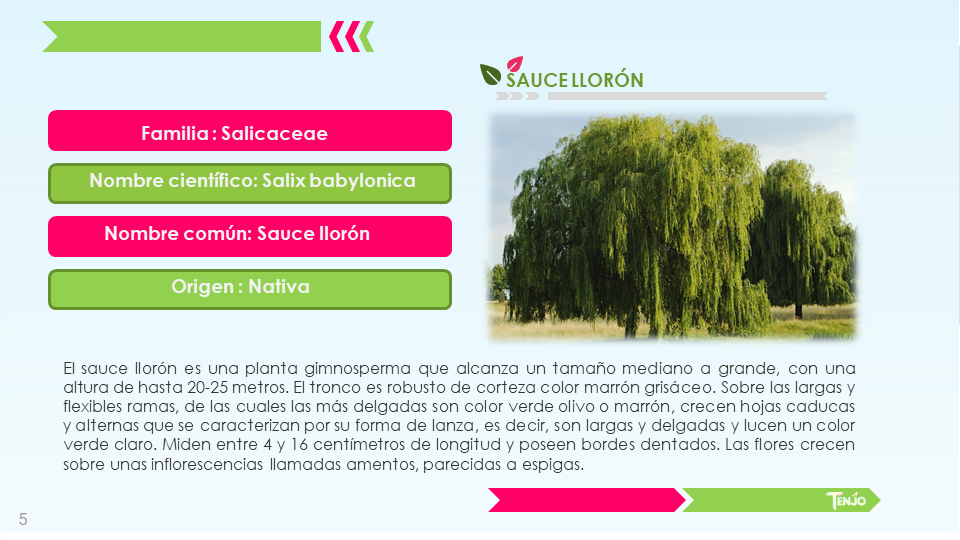 SAUCE LLORÓN

Familia : Salicaceae

Nombre científico: Salix babylonica

Nombre común: Sauce llorón

Origen : Nativa

El sauce llorón es una planta gimnosperma que alcanza un tamaño mediano a grande, con una altura de hasta 20-25 metros. El tronco es robusto de corteza color marrón grisáceo. Sobre las largas y flexibles ramas, de las cuales las más delgadas son color verde olivo o marrón, crecen hojas caducas y alternas que se caracterizan por su forma de lanza, es decir, son largas y delgadas y lucen un color verde claro. Miden entre 4 y 16 centímetros de longitud y poseen bordes dentados. Las flores crecen sobre unas inflorescencias llamadas amentos, parecidas a espigas.

TENJO

5